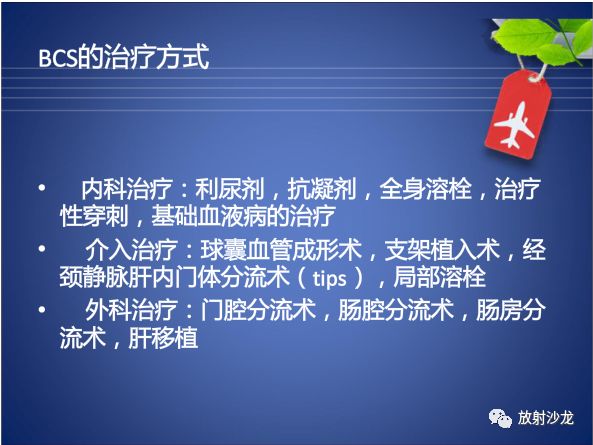 BCS的治疗方式

• 内科治疗：利尿剂，抗凝剂，全身溶栓，治疗性穿刺，基础血液病的治疗
• 介入治疗：球囊血管成形术，支架植入术，经颈静脉肝内门体分流术（tips），局部溶栓
• 外科治疗：门腔分流术，肠腔分流术，肠房分流术，肝移植

放射沙龙